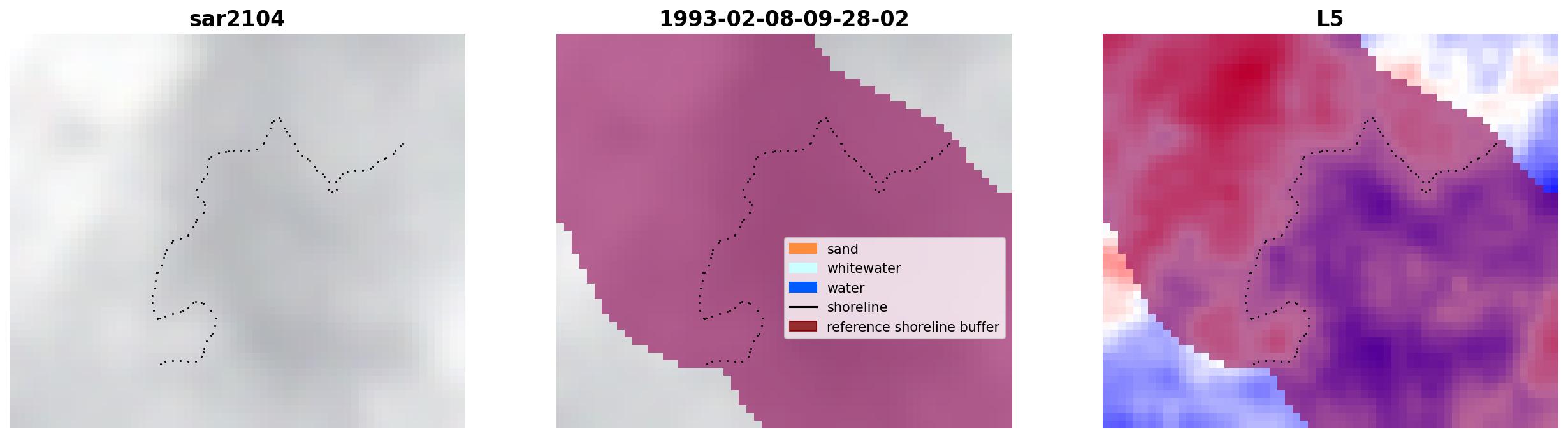 sar2104

1993-02-08-09-28-02

sand
whitewater
water
shoreline
reference shoreline buffer

L5